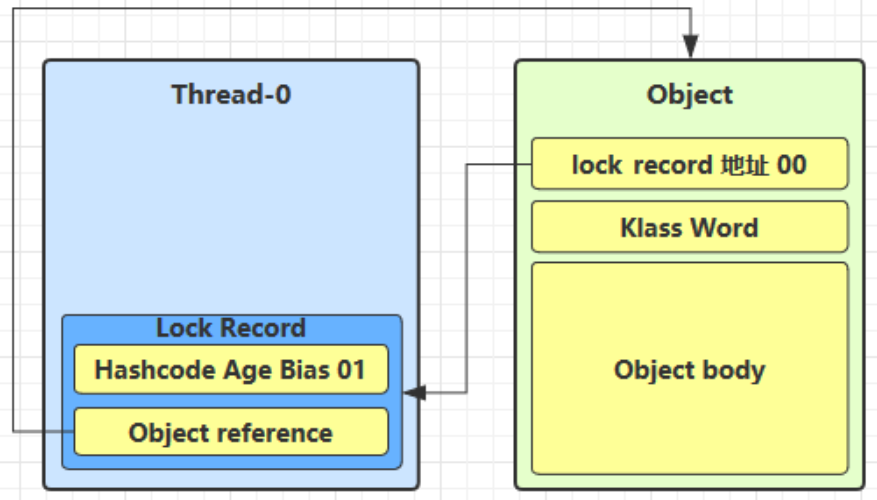 Thread-0

Lock Record

Hashcode Age Bias 01

Object reference

Object

lock record 地址 00

Klass Word

Object body